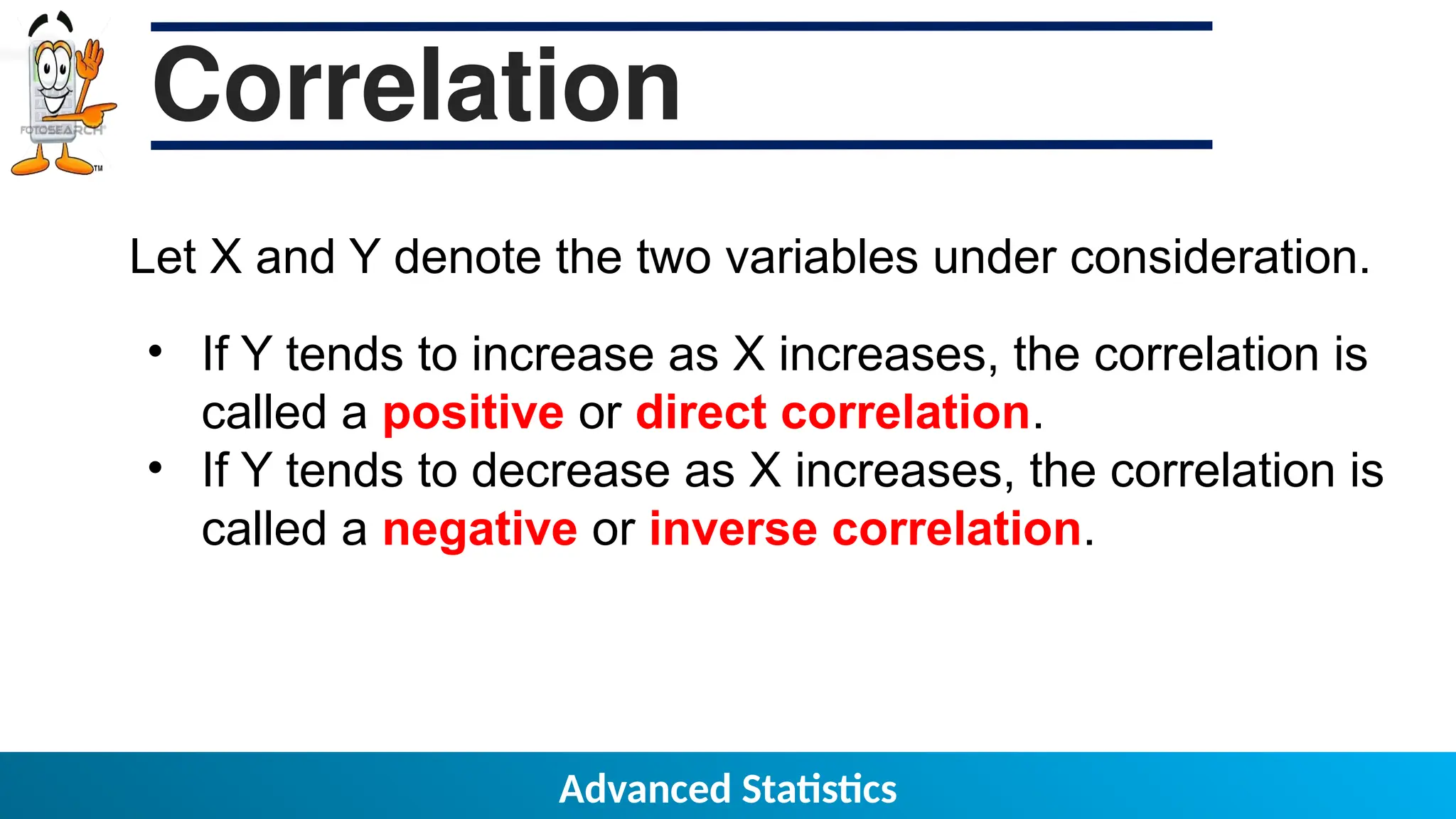 FOTOSEARCH

TM

Correlation

Let X and Y denote the two variables under consideration.

• If Y tends to increase as X increases, the correlation is called a positive or direct correlation.
• If Y tends to decrease as X increases, the correlation is called a negative or inverse correlation.

Advanced Statistics